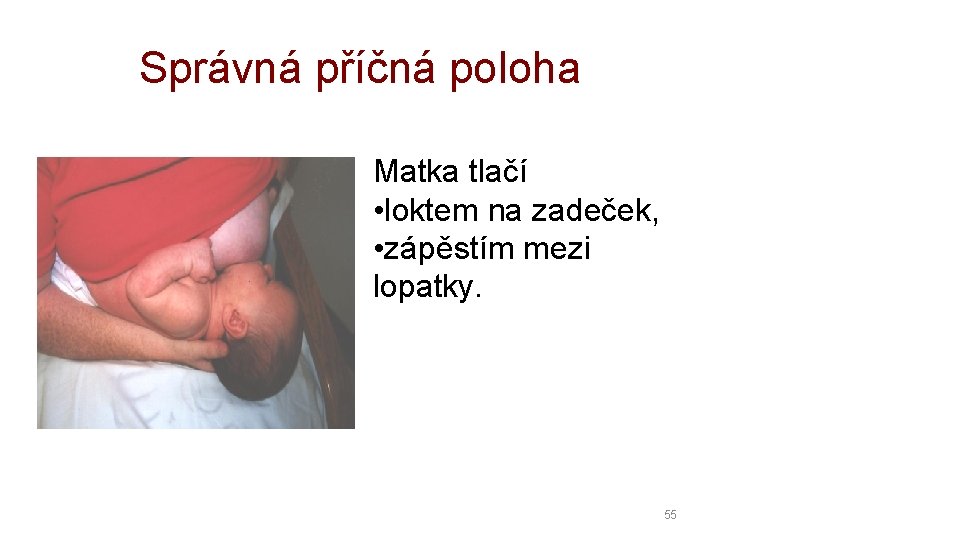 Správná příčná poloha

Matka tlačí
•loktem na zadeček,
•zápěstím mezi lopatky.

55